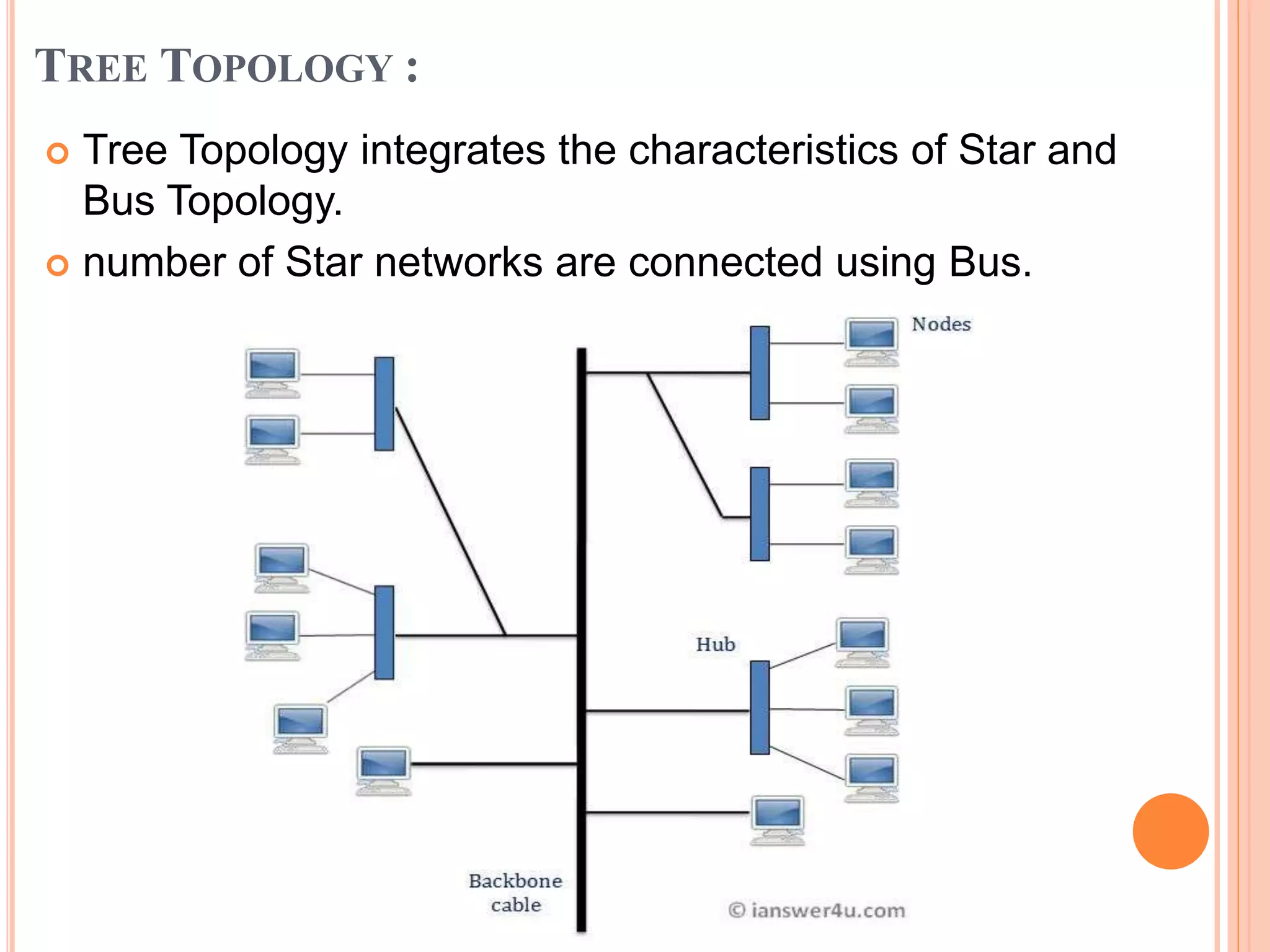 TREE TOPOLOGY :

Tree Topology integrates the characteristics of Star and Bus Topology.

number of Star networks are connected using Bus.

Nodes

Hub

Backbone cable

© ianswer4u.com